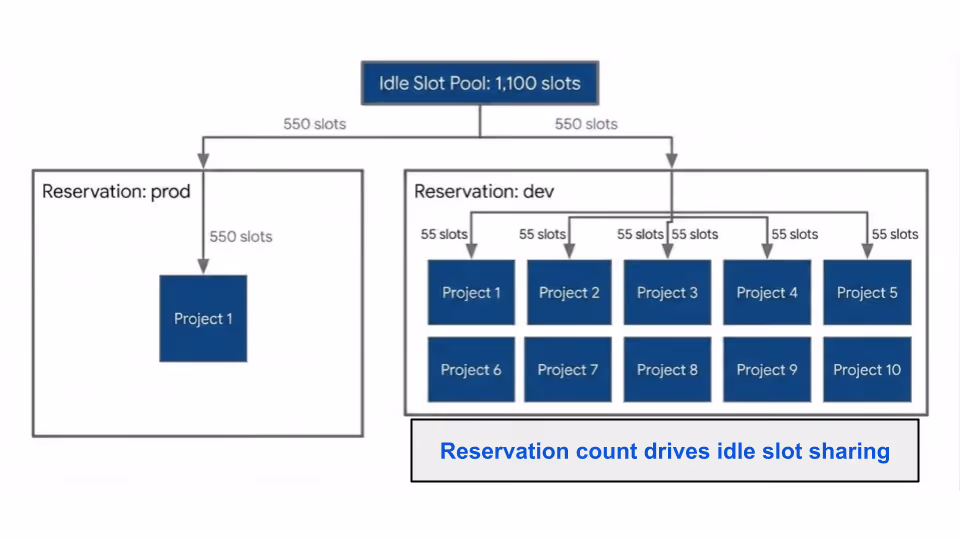 Idle Slot Pool: 1,100 slots

550 slots

550 slots

Reservation: prod

550 slots

Project 1

Reservation: dev

55 slots

55 slots

55 slots

55 slots

55 slots

55 slots

Project 1

Project 2

Project 3

Project 4

Project 5

Project 6

Project 7

Project 8

Project 9

Project 10

Reservation count drives idle slot sharing